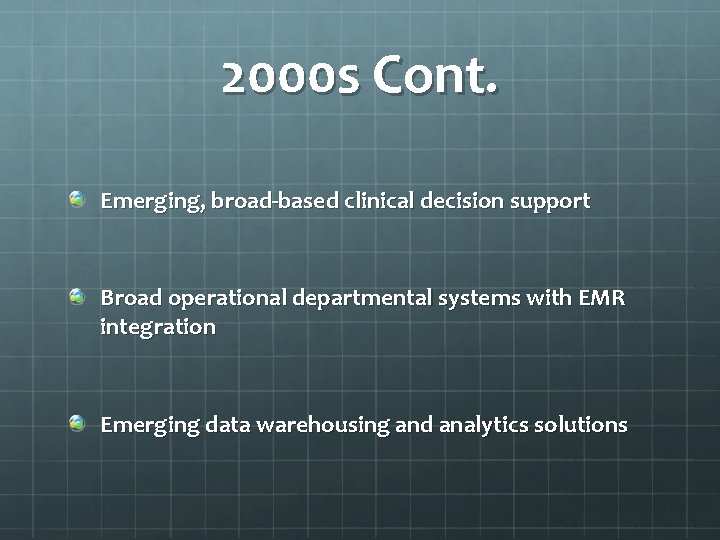 2000s Cont.

Emerging, broad-based clinical decision support

Broad operational departmental systems with EMR integration

Emerging data warehousing and analytics solutions